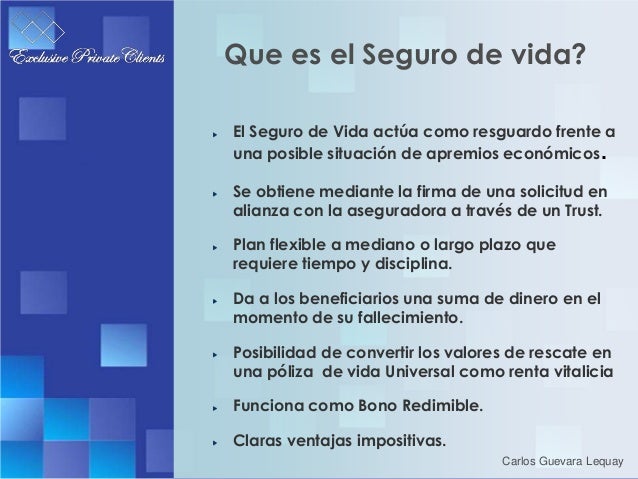 Exclusive Private Clients

Que es el Seguro de vida?

▸ El Seguro de Vida actúa como resguardo frente a una posible situación de apremios económicos.

▸ Se obtiene mediante la firma de una solicitud en alianza con la aseguradora a través de un Trust.

▸ Plan flexible a mediano o largo plazo que requiere tiempo y disciplina.

▸ Da a los beneficiarios una suma de dinero en el momento de su fallecimiento.

▸ Posibilidad de convertir los valores de rescate en una póliza de vida Universal como renta vitalicia

▸ Funciona como Bono Redimible.

▸ Claras ventajas impositivas.

Carlos Guevara Lequay